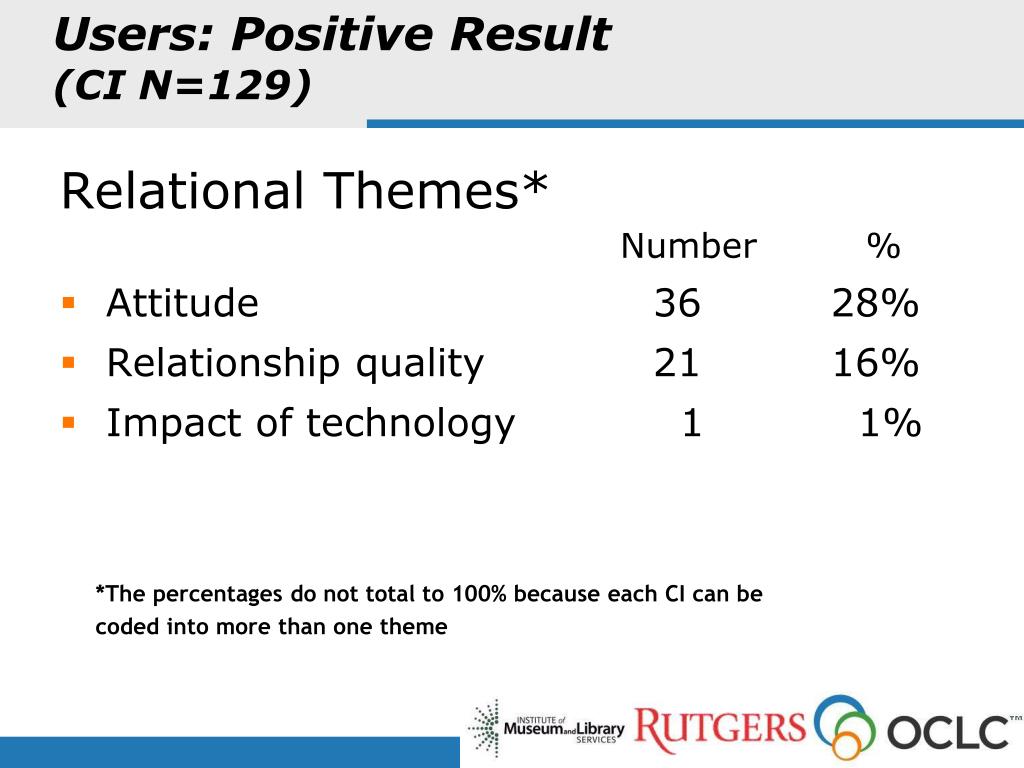 Users: Positive Result
(CI N=129)

Relational Themes*

| | Number | % |
|---|---|---|
| Attitude | 36 | 28% |
| Relationship quality | 21 | 16% |
| Impact of technology | 1 | 1% |

*The percentages do not total to 100% because each CI can be coded into more than one theme

INSTITUTE of Museum and Library SERVICES

RUTGERS

OCLC™